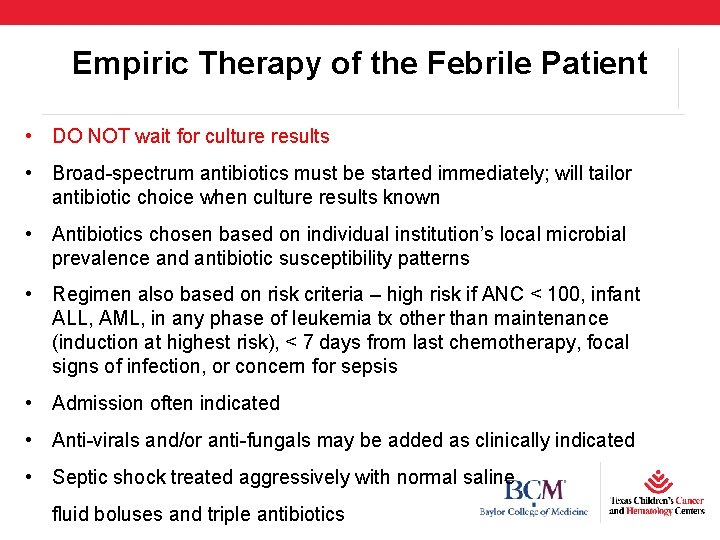 Empiric Therapy of the Febrile Patient

• DO NOT wait for culture results

• Broad-spectrum antibiotics must be started immediately; will tailor antibiotic choice when culture results known

• Antibiotics chosen based on individual institution's local microbial prevalence and antibiotic susceptibility patterns

• Regimen also based on risk criteria – high risk if ANC < 100, infant ALL, AML, in any phase of leukemia tx other than maintenance (induction at highest risk), < 7 days from last chemotherapy, focal signs of infection, or concern for sepsis

• Admission often indicated

• Anti-virals and/or anti-fungals may be added as clinically indicated

• Septic shock treated aggressively with normal saline fluid boluses and triple antibiotics

BCM
Baylor College of Medicine

Texas Children's Cancer and Hematology Centers